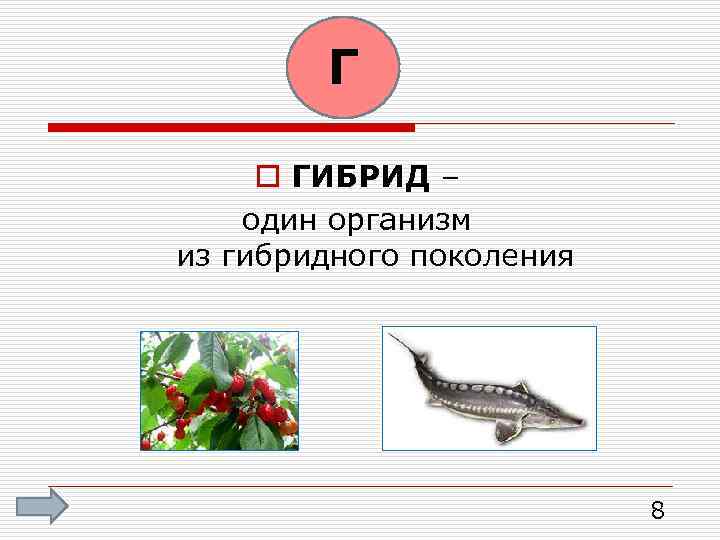 Г

ГИБРИД – один организм из гибридного поколения

8